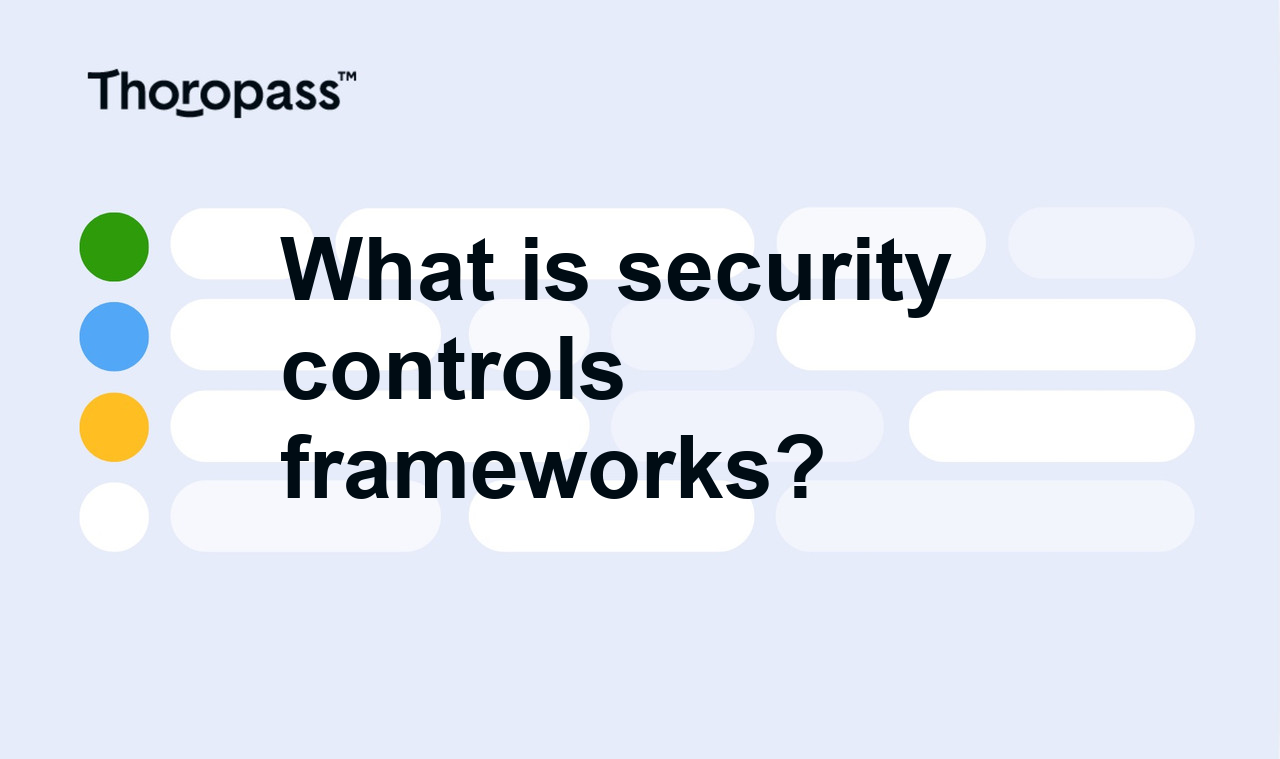 Thoropass™

What is security controls frameworks?